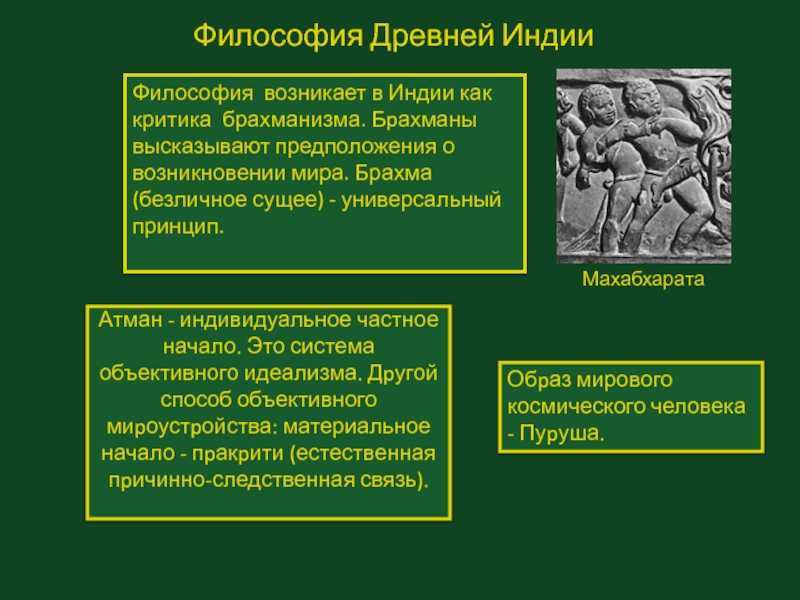 Философия Древней Индии

Философия возникает в Индии как критика брахманизма. Брахманы высказывают предположения о возникновении мира. Брахма (безличное сущее) - универсальный принцип.

Махабхарата

Атман - индивидуальное частное начало. Это система объективного идеализма. Другой способ объективного мироустройства: материальное начало - пракрити (естественная причинно-следственная связь).

Образ мирового космического человека - Пуруша.